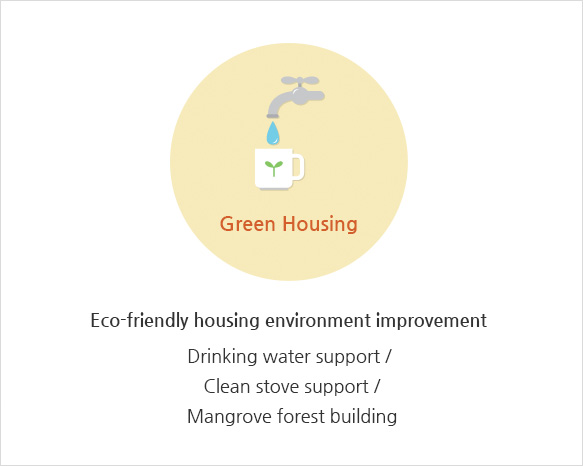 Green Housing

Eco-friendly housing environment improvement

Drinking water support /
Clean stove support /
Mangrove forest building